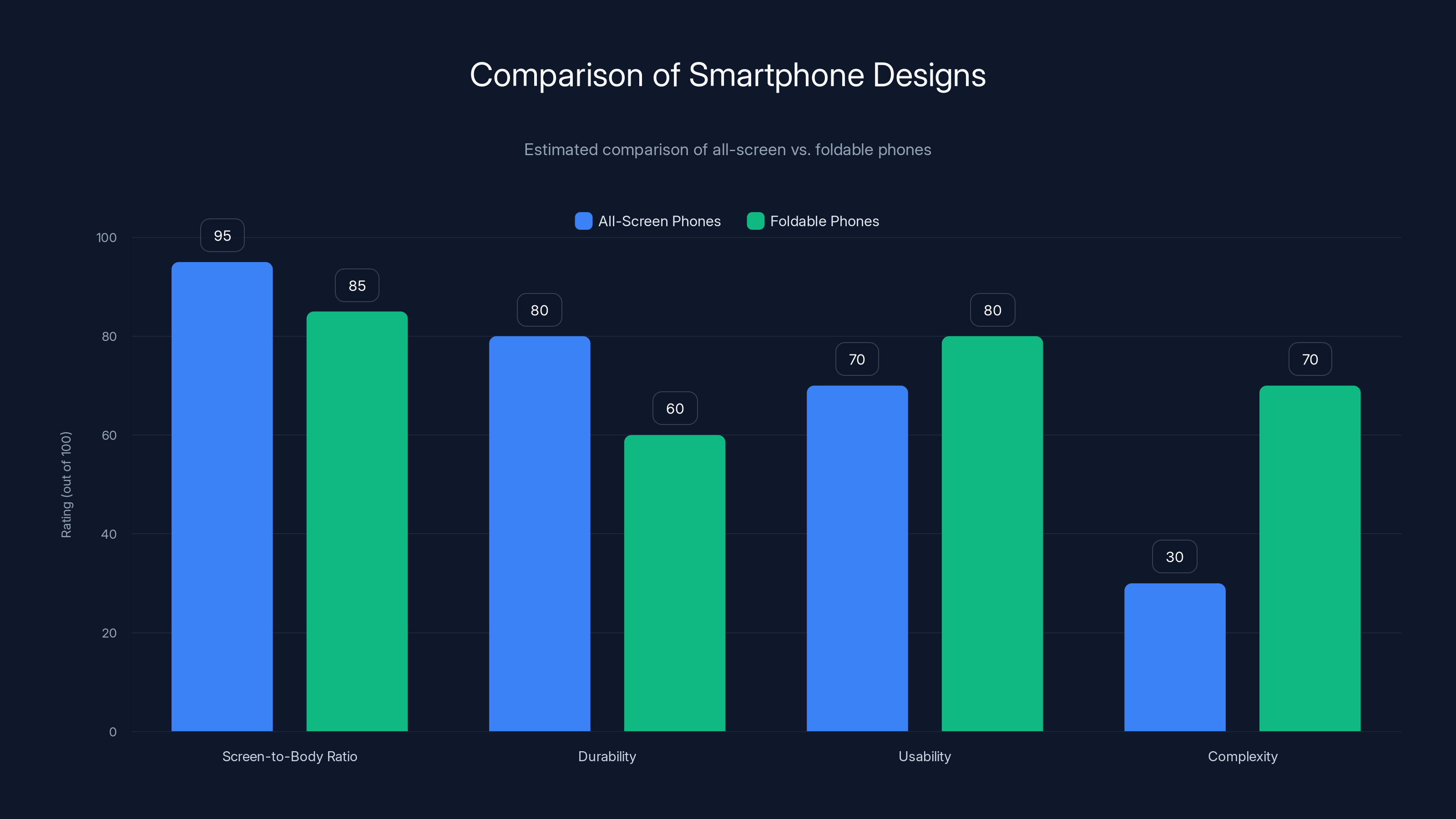 Comparison of Smartphone Designs

Estimated comparison of all-screen vs. foldable phones

All-Screen Phones
Foldable Phones

Rating (out of 100)

100
80
60
40
20
0

95
85
80
60
70
80
30
70

Screen-to-Body Ratio
Durability
Usability
Complexity